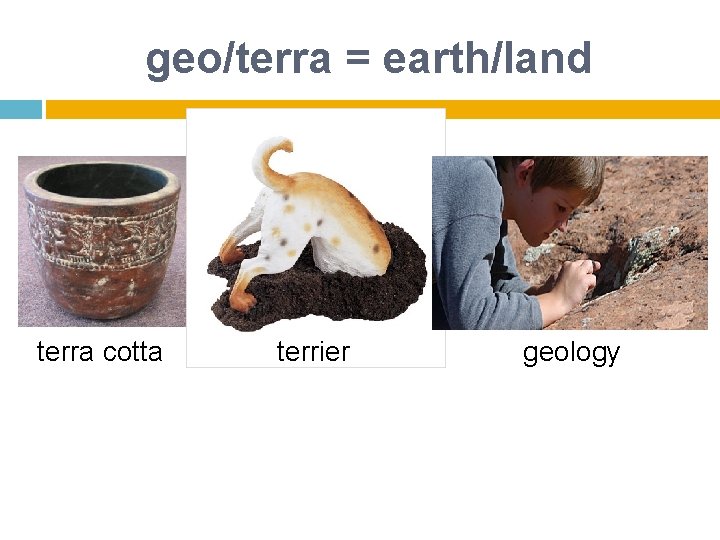 geo/terra = earth/land

terra cotta

terrier

geology